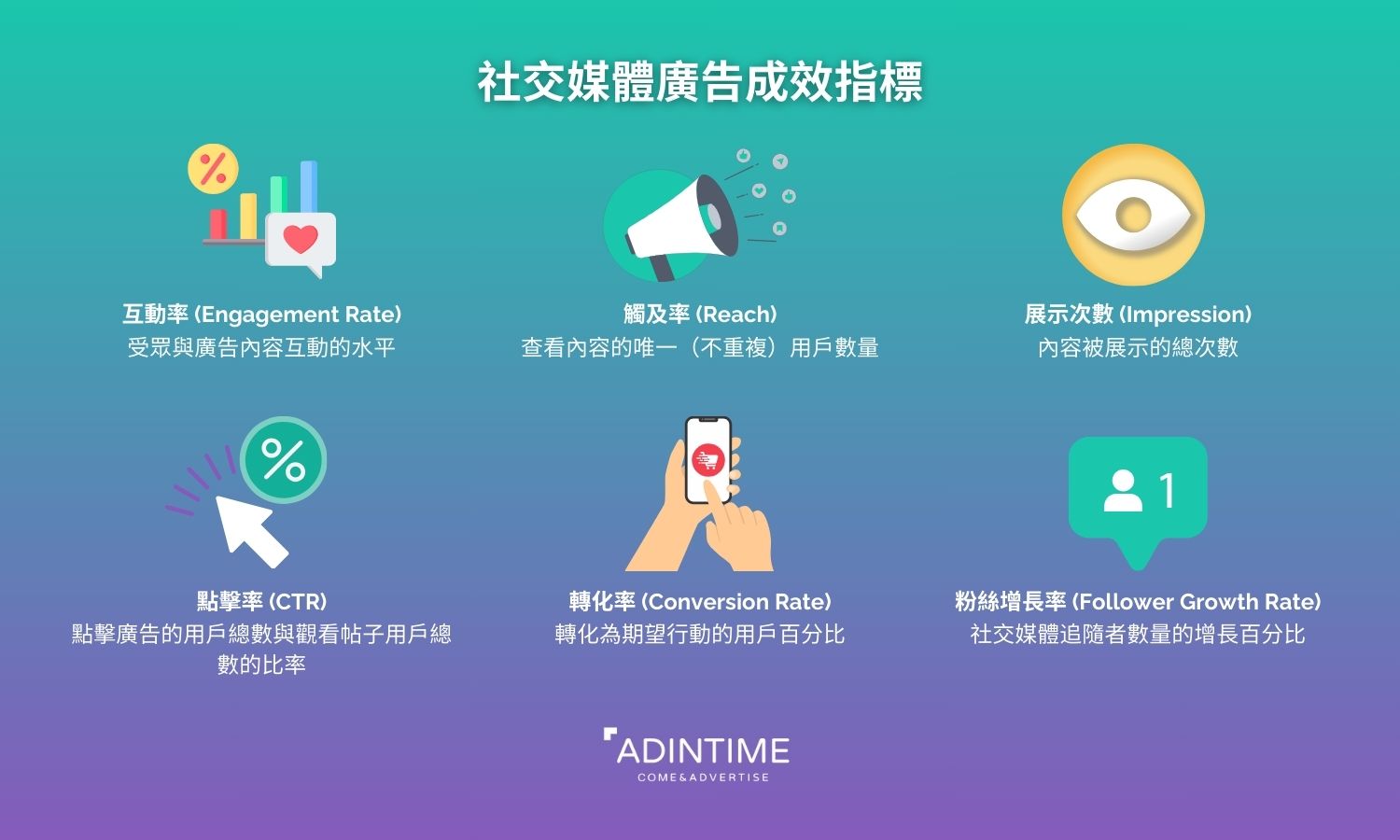 社交媒體廣告成效指標

%

互動率 (Engagement Rate)
受眾與廣告內容互動的水平

觸及率 (Reach)
查看內容的唯一（不重複）用戶數量

展示次數 (Impression)
內容被展示的總次數

%

點擊率 (CTR)
點擊廣告的用戶總數與觀看帖子用戶總數的比率

轉化率 (Conversion Rate)
轉化為期望行動的用戶百分比

1

粉絲增長率 (Follower Growth Rate)
社交媒體追隨者數量的增長百分比

ADINTIME
COME&ADVERTISE